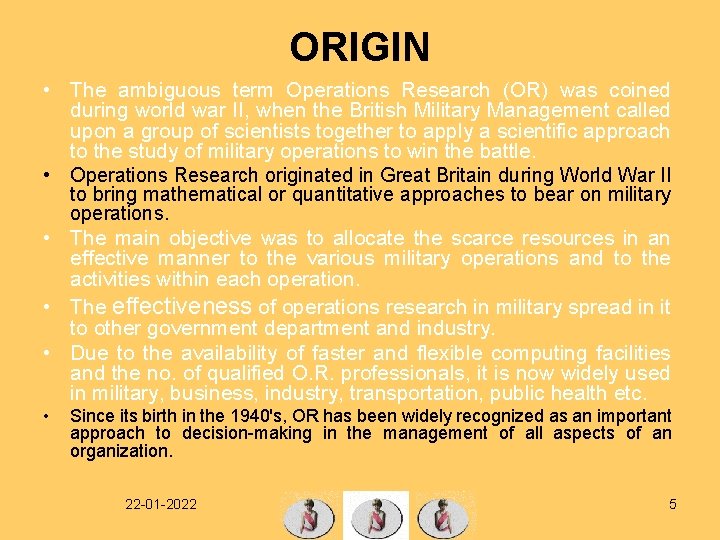 ORIGIN

• The ambiguous term Operations Research (OR) was coined during world war II, when the British Military Management called upon a group of scientists together to apply a scientific approach to the study of military operations to win the battle.

• Operations Research originated in Great Britain during World War II to bring mathematical or quantitative approaches to bear on military operations.

• The main objective was to allocate the scarce resources in an effective manner to the various military operations and to the activities within each operation.

• The effectiveness of operations research in military spread in it to other government department and industry.

• Due to the availability of faster and flexible computing facilities and the no. of qualified O.R. professionals, it is now widely used in military, business, industry, transportation, public health etc.

• Since its birth in the 1940's, OR has been widely recognized as an important approach to decision-making in the management of all aspects of an organization.

22-01-2022

5